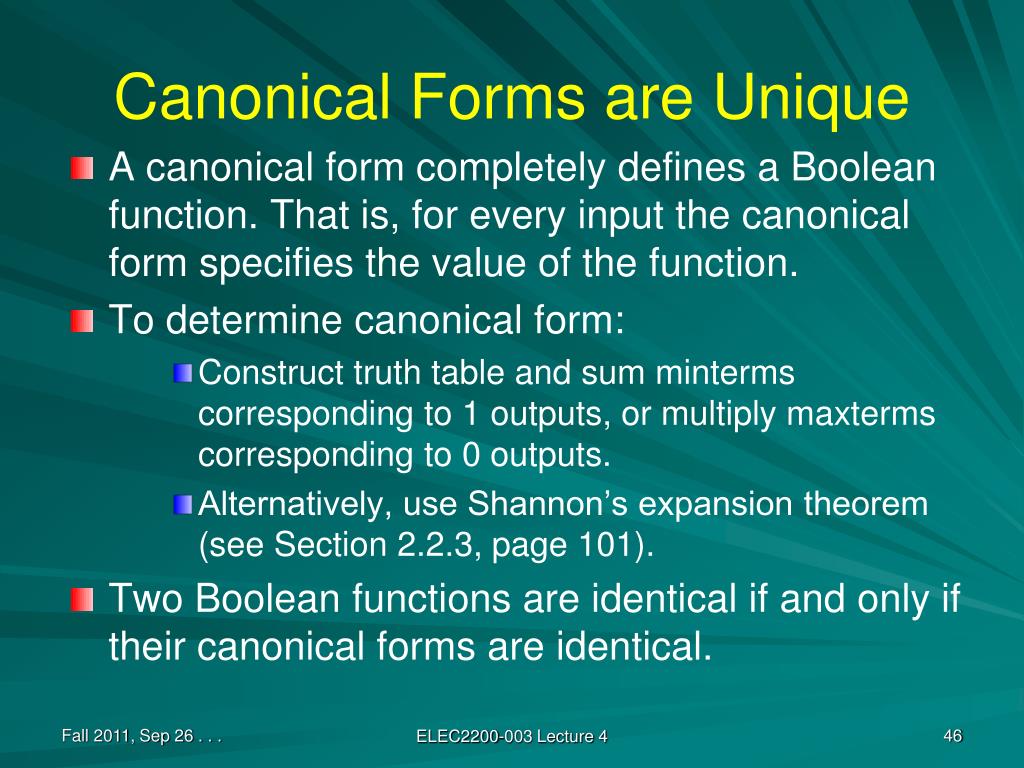 Canonical Forms are Unique

A canonical form completely defines a Boolean function. That is, for every input the canonical form specifies the value of the function.

To determine canonical form:

Construct truth table and sum minterms corresponding to 1 outputs, or multiply maxterms corresponding to 0 outputs.

Alternatively, use Shannon's expansion theorem (see Section 2.2.3, page 101).

Two Boolean functions are identical if and only if their canonical forms are identical.

Fall 2011, Sep 26 . . .

ELEC2200-003 Lecture 4

46